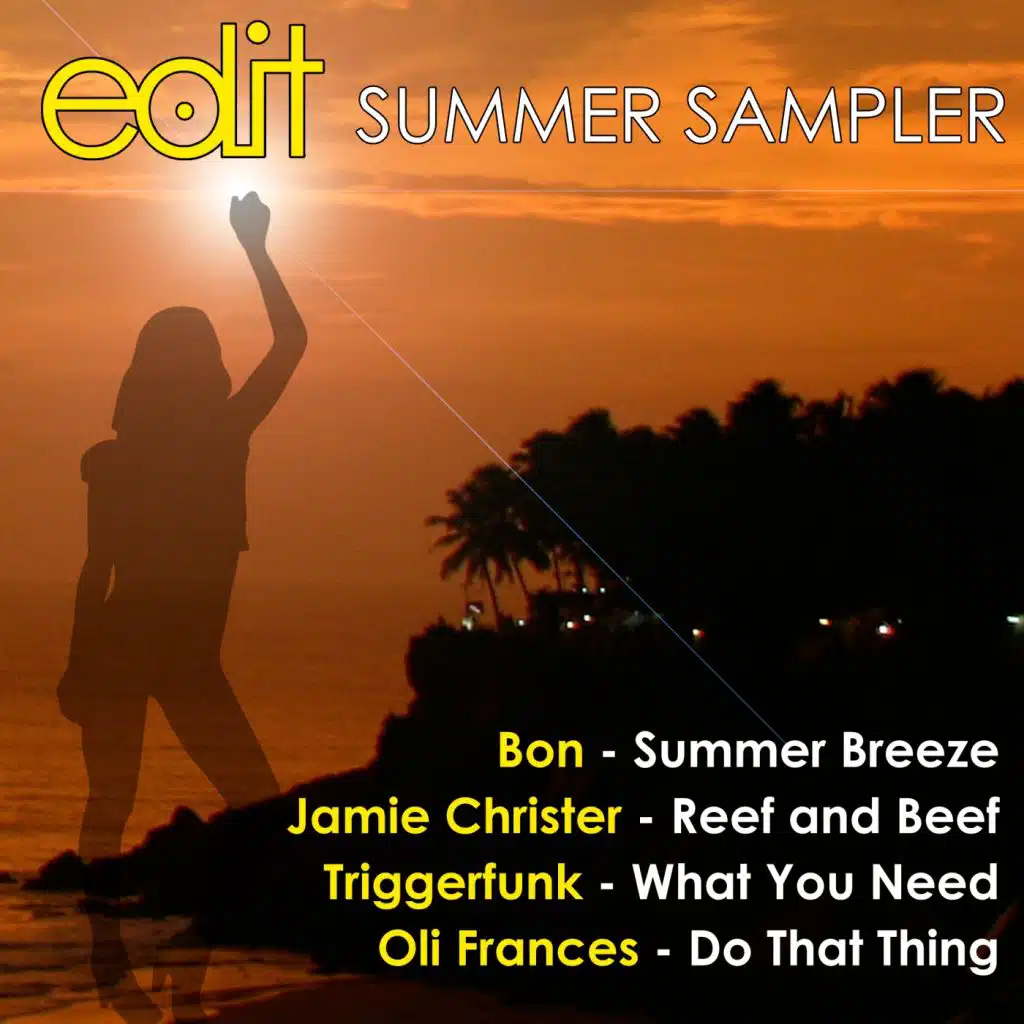 edit SUMMER SAMPLER

Bon - Summer Breeze
Jamie Christer - Reef and Beef
Triggerfunk - What You Need
Oli Frances - Do That Thing